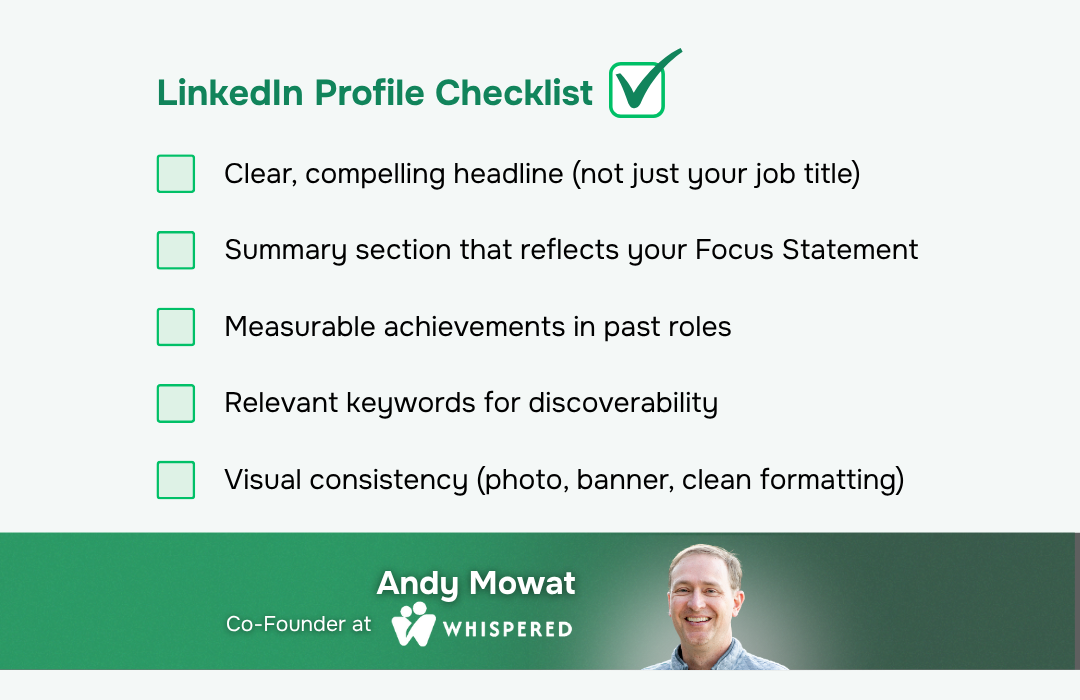 LinkedIn Profile Checklist

Clear, compelling headline (not just your job title)

Summary section that reflects your Focus Statement

Measurable achievements in past roles

Relevant keywords for discoverability

Visual consistency (photo, banner, clean formatting)

Andy Mowat

Co-Founder at WHISPERED